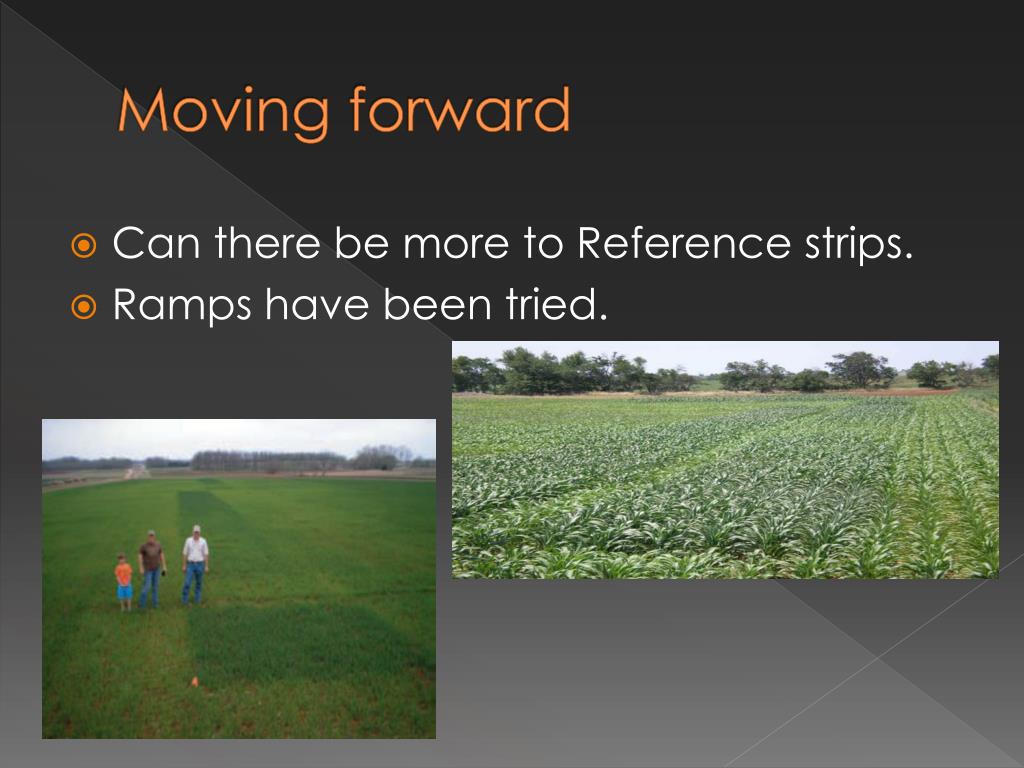 Moving forward

Can there be more to Reference strips.
Ramps have been tried.